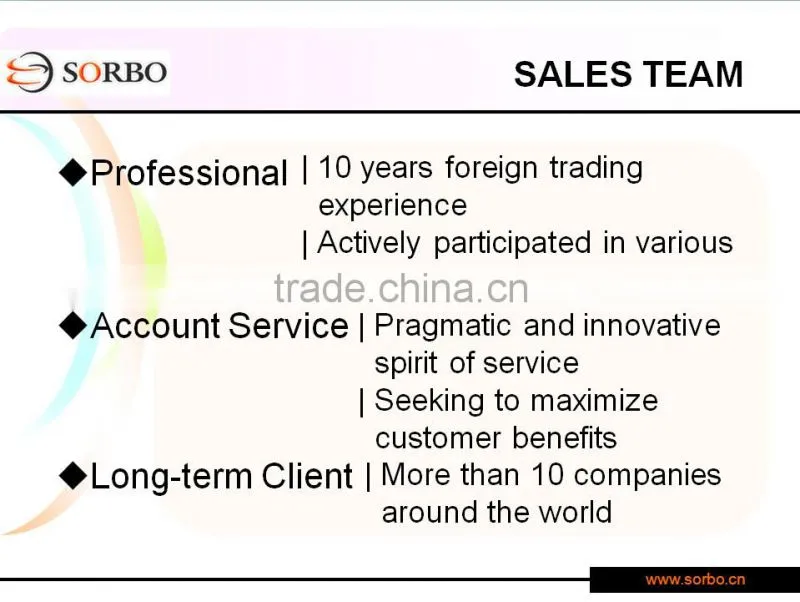 SORBO

SALES TEAM

◆Professional | 10 years foreign trading experience
| Actively participated in various

◆Account Service | Pragmatic and innovative spirit of service
| Seeking to maximize customer benefits

◆Long-term Client | More than 10 companies around the world

www.sorbo.cn

trade.china.cn